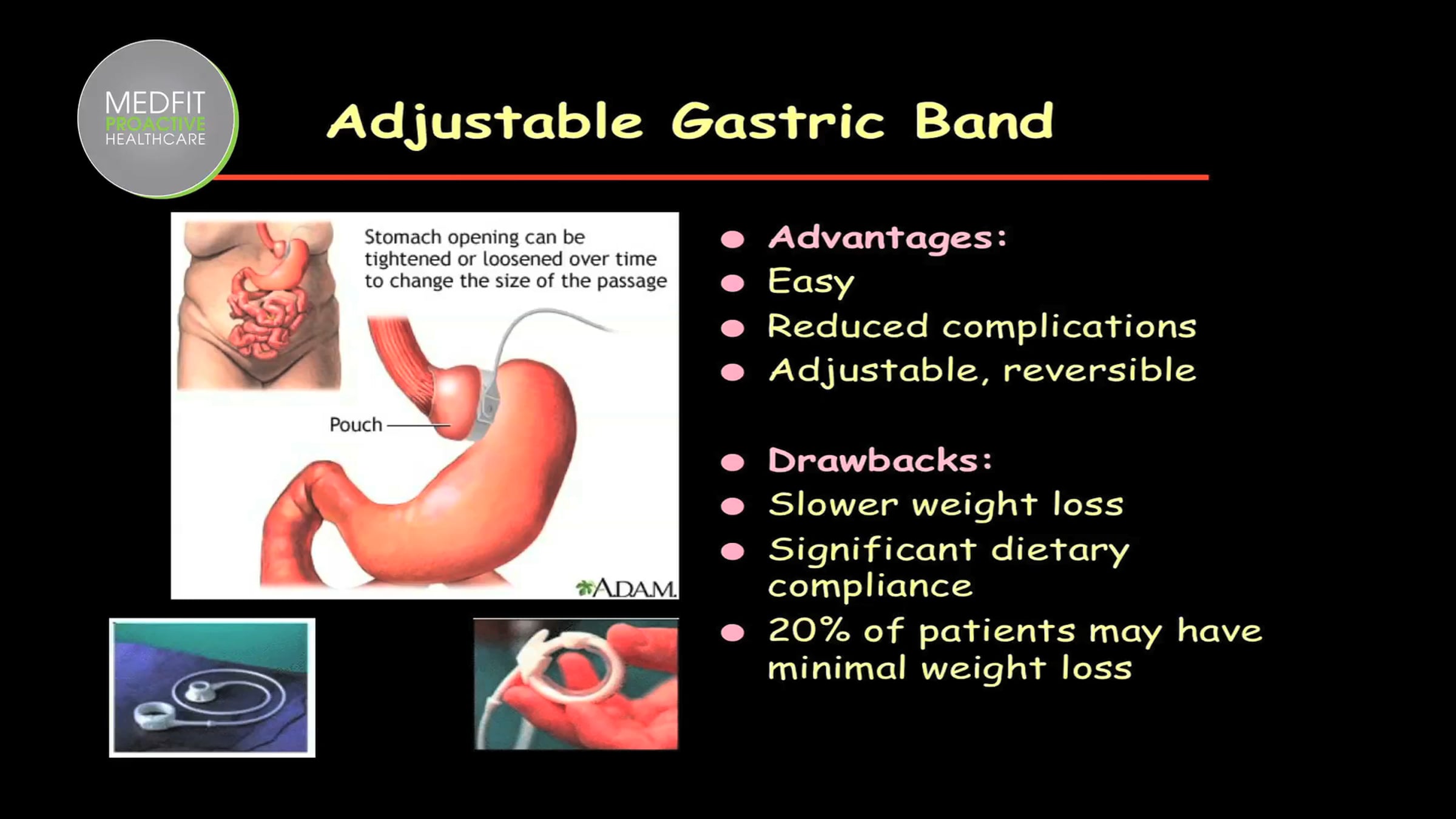 MEDFIT
PROACTIVE
HEALTHCARE

Adjustable Gastric Band

Stomach opening can be tightened or loosened over time to change the size of the passage

Pouch

A.D.A.M.

- Advantages:
- Easy
- Reduced complications
- Adjustable, reversible

- Drawbacks:
- Slower weight loss
- Significant dietary compliance
- 20% of patients may have minimal weight loss